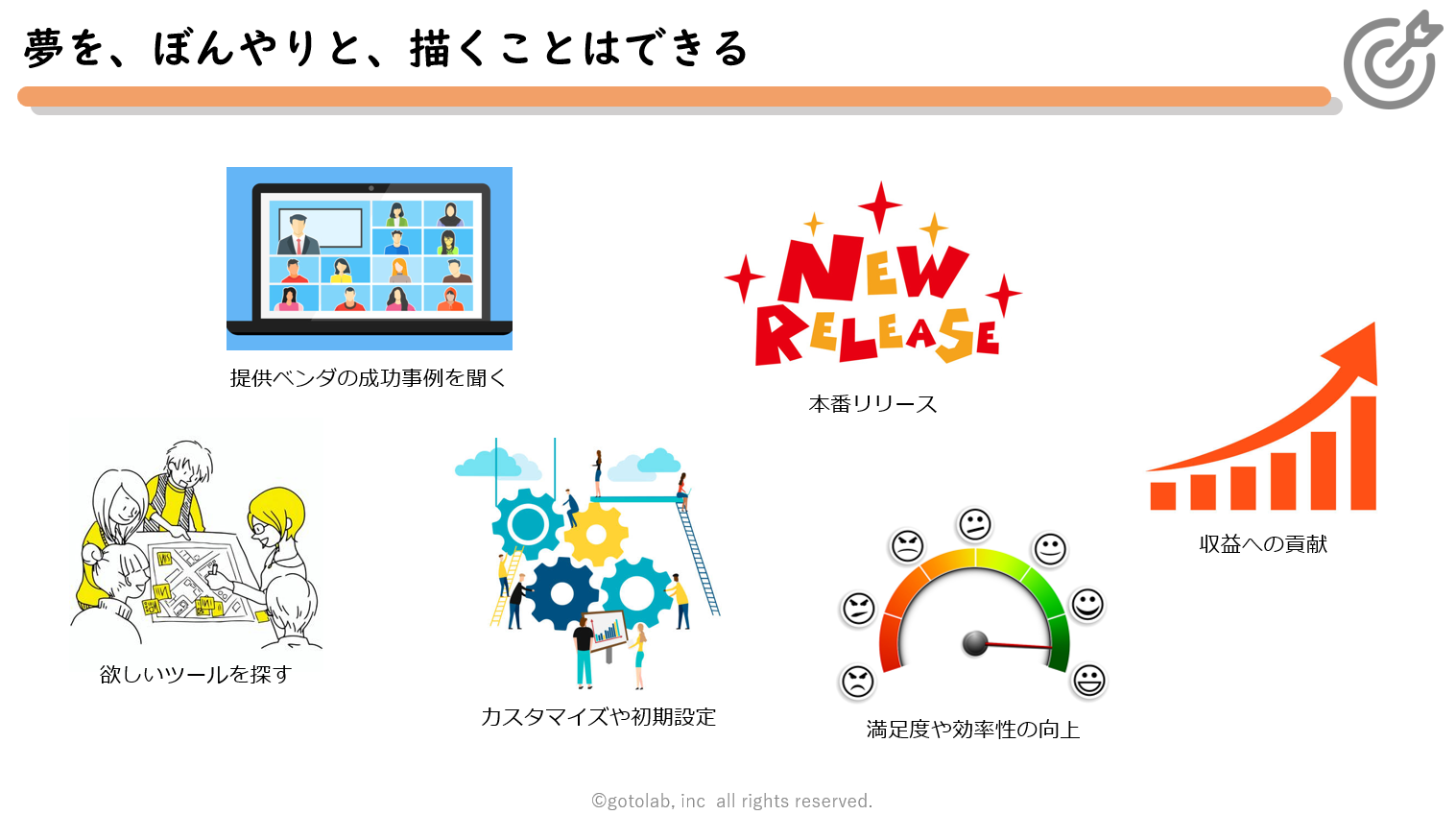 夢を、ぼんやりと、描くことはできる

提供ベンダの成功事例を聞く

NEW RELEASE

本番リリース

欲しいツールを探す

カスタマイズや初期設定

満足度や効率性の向上

収益への貢献

©gotolab, inc all rights reserved.